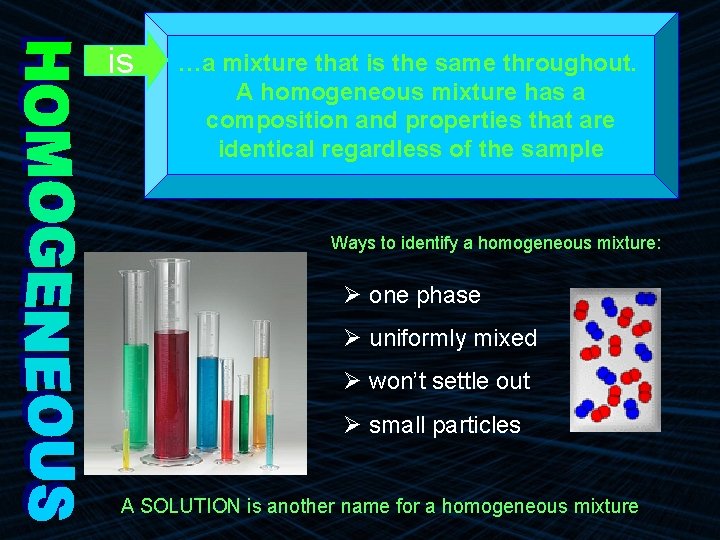 HOMOGENEOUS

is

…a mixture that is the same throughout. A homogeneous mixture has a composition and properties that are identical regardless of the sample

Ways to identify a homogeneous mixture:

➢ one phase
➢ uniformly mixed
➢ won't settle out
➢ small particles

A SOLUTION is another name for a homogeneous mixture